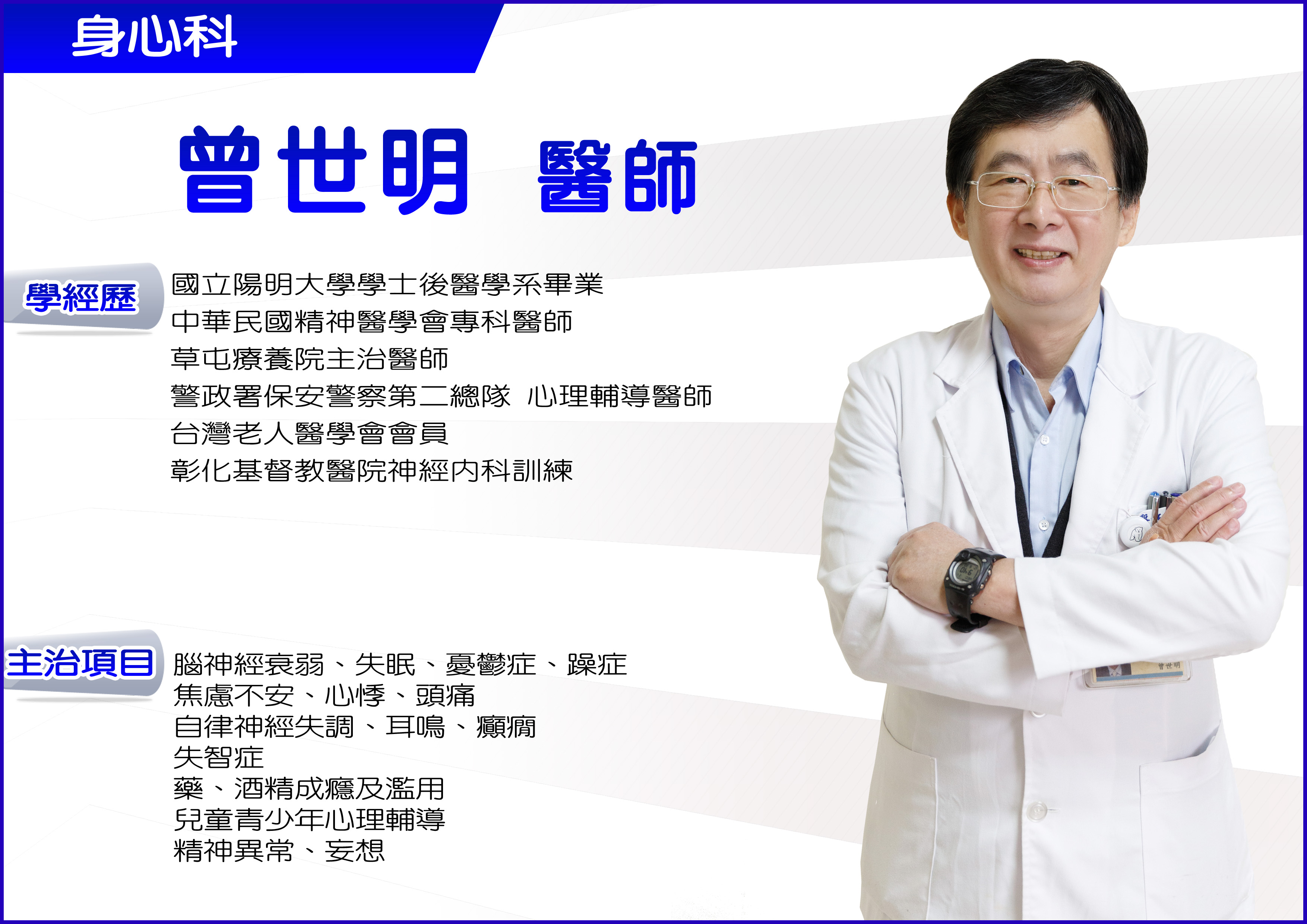 身心科

曾世明 醫師

學經歷

國立陽明大學學士後醫學系畢業
中華民國精神醫學會專科醫師
草屯療養院主治醫師
警政署保安警察第二總隊 心理輔導醫師
台灣老人醫學會會員
彰化基督教醫院神經內科訓練

主治項目

腦神經衰弱、失眠、憂鬱症、躁症
焦慮不安、心悸、頭痛
自律神經失調、耳鳴、癲癇
失智症
藥、酒精成癮及濫用
兒童青少年心理輔導
精神異常、妄想

曾世明